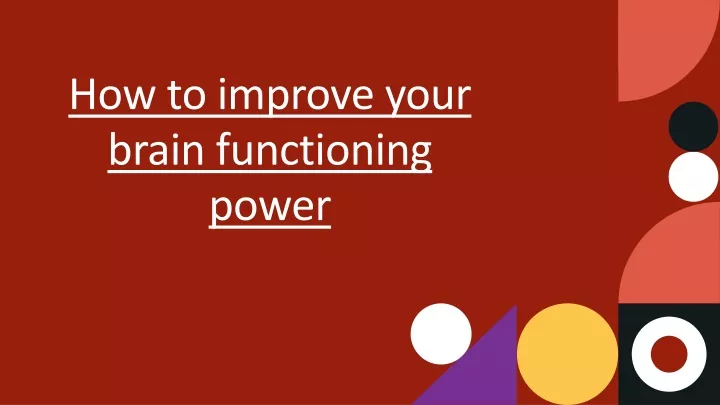 How to improve your brain functioning power